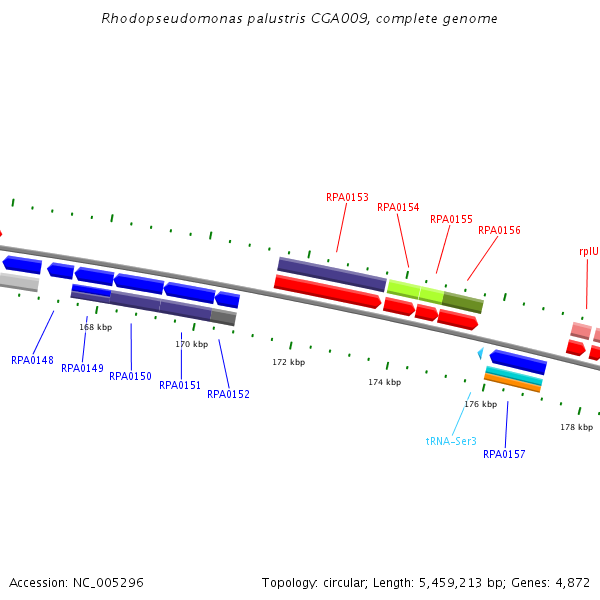 Rhodopseudomonas palustris CGA009, complete genome

RPA0153
RPA0154
RPA0155
RPA0156
rplU

168 kbp
170 kbp
172 kbp
174 kbp
176 kbp
178 kbp

RPA0148
RPA0149
RPA0150
RPA0151
RPA0152
tRNA-Ser3
RPA0157

Accession: NC_005296

Topology: circular; Length: 5,459,213 bp; Genes: 4,872